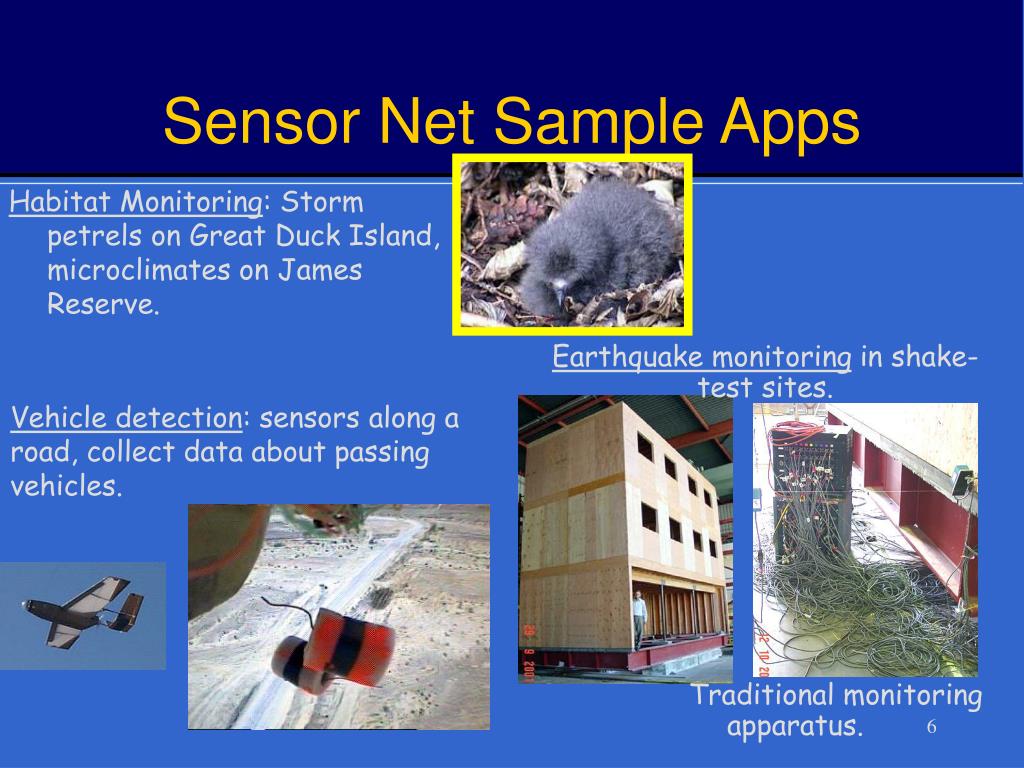 Sensor Net Sample Apps

Habitat Monitoring: Storm petrels on Great Duck Island, microclimates on James Reserve.

Earthquake monitoring in shake-test sites.

Vehicle detection: sensors along a road, collect data about passing vehicles.

Traditional monitoring apparatus.

6